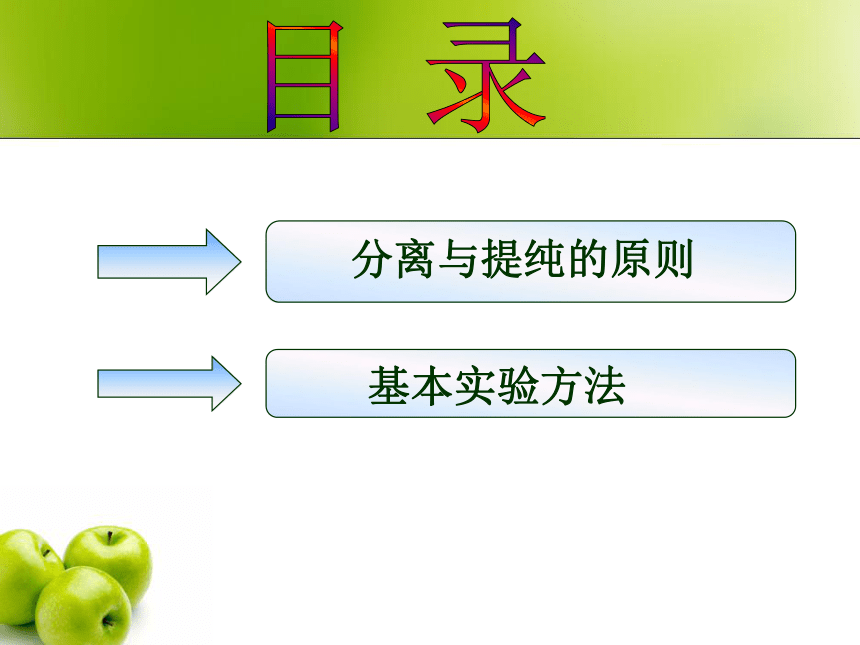 目 录

分离与提纯的原则

基本实验方法